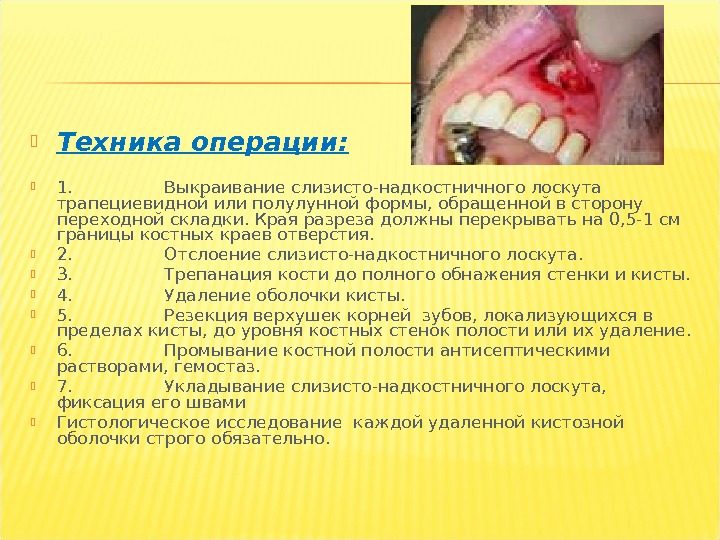 Техника операции:

1. Выкраивание слизисто-надкостничного лоскута трапециевидной или полулунной формы, обращенной в сторону переходной складки. Края разреза должны перекрывать на 0,5-1 см границы костных краев отверстия.

2. Отслоение слизисто-надкостничного лоскута.

3. Трепанация кости до полного обнажения стенки и кисты.

4. Удаление оболочки кисты.

5. Резекция верхушек корней зубов, локализующихся в пределах кисты, до уровня костных стенок полости или их удаление.

6. Промывание костной полости антисептическими растворами, гемостаз.

7. Укладывание слизисто-надкостничного лоскута, фиксация его швами

Гистологическое исследование каждой удаленной кистозной оболочки строго обязательно.